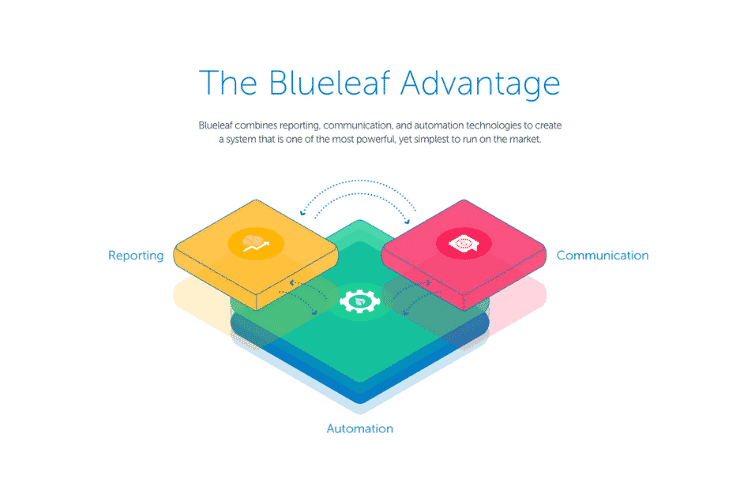 The Blueleaf Advantage

Blueleaf combines reporting, communication, and automation technologies to create a system that is one of the most powerful, yet simplest to run on the market.

Reporting

Communication

Automation